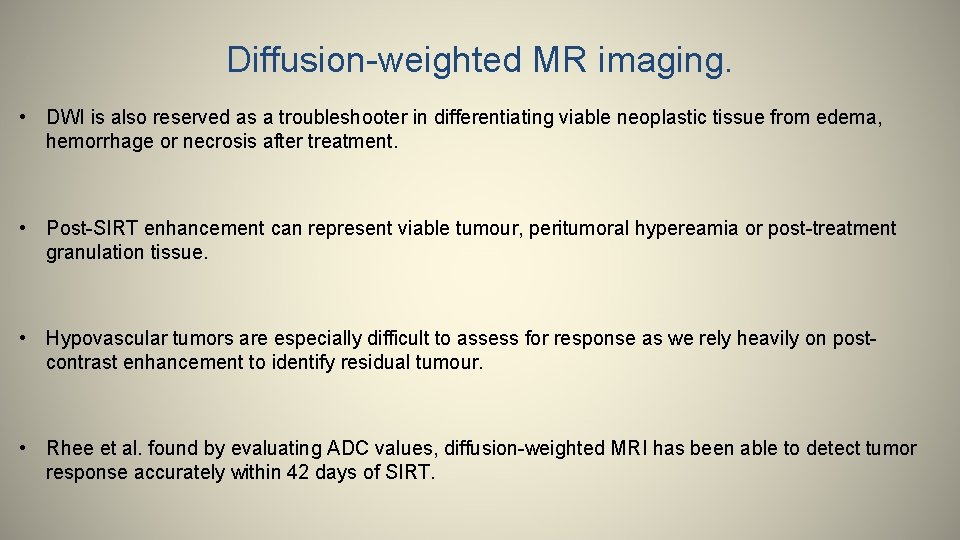 Diffusion-weighted MR imaging.

• DWI is also reserved as a troubleshooter in differentiating viable neoplastic tissue from edema, hemorrhage or necrosis after treatment.

• Post-SIRT enhancement can represent viable tumour, peritumoral hypereamia or post-treatment granulation tissue.

• Hypovascular tumors are especially difficult to assess for response as we rely heavily on post-contrast enhancement to identify residual tumour.

• Rhee et al. found by evaluating ADC values, diffusion-weighted MRI has been able to detect tumor response accurately within 42 days of SIRT.